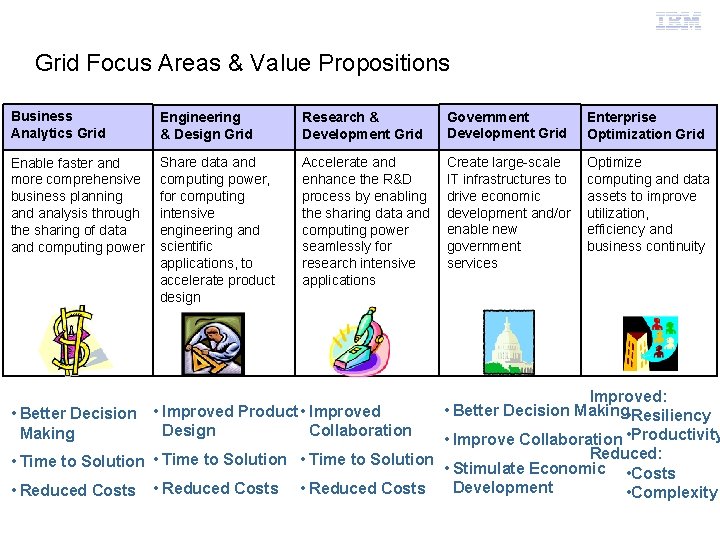 IBM

Grid Focus Areas & Value Propositions

| Business Analytics Grid | Engineering & Design Grid | Research & Development Grid | Government Development Grid | Enterprise Optimization Grid |
|---|---|---|---|---|
| Enable faster and more comprehensive business planning and analysis through the sharing of data and computing power | Share data and computing power, for computing intensive engineering and scientific applications, to accelerate product design | Accelerate and enhance the R&D process by enabling the sharing data and computing power seamlessly for research intensive applications | Create large-scale IT infrastructures to drive economic development and/or enable new government services | Optimize computing and data assets to improve utilization, efficiency and business continuity |

• Better Decision Making
• Time to Solution
• Reduced Costs

• Improved Product Design
• Time to Solution
• Reduced Costs

• Improved Collaboration
• Time to Solution
• Reduced Costs

• Better Decision Making
• Improve Collaboration
• Stimulate Economic Development

Improved:
•Resiliency
•Productivity
Reduced:
•Costs
•Complexity